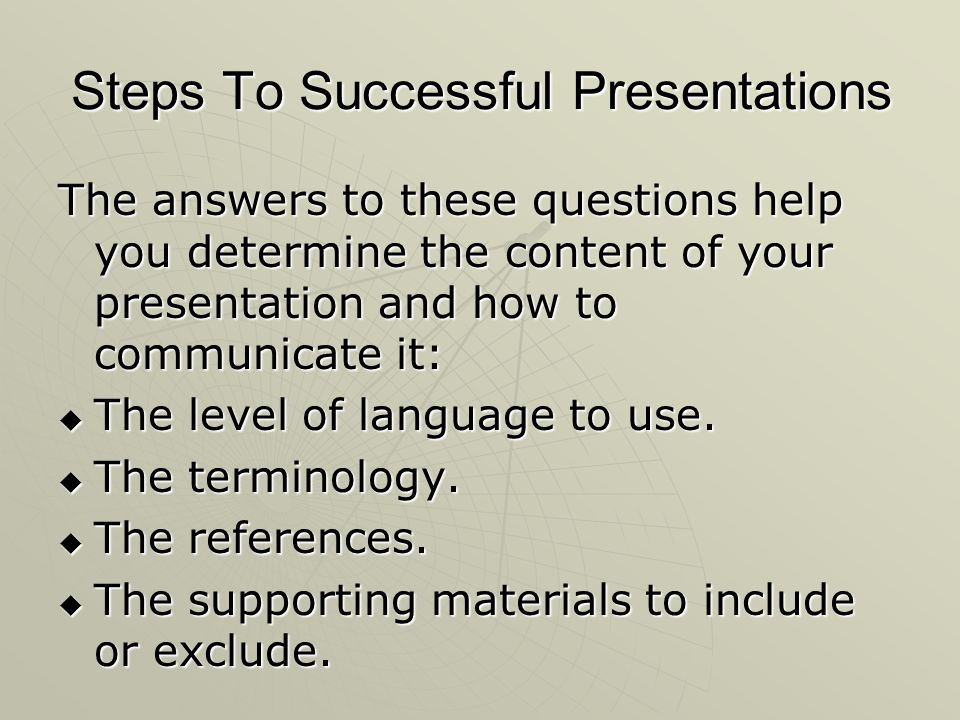 Steps To Successful Presentations

The answers to these questions help you determine the content of your presentation and how to communicate it:

◆ The level of language to use.
◆ The terminology.
◆ The references.
◆ The supporting materials to include or exclude.